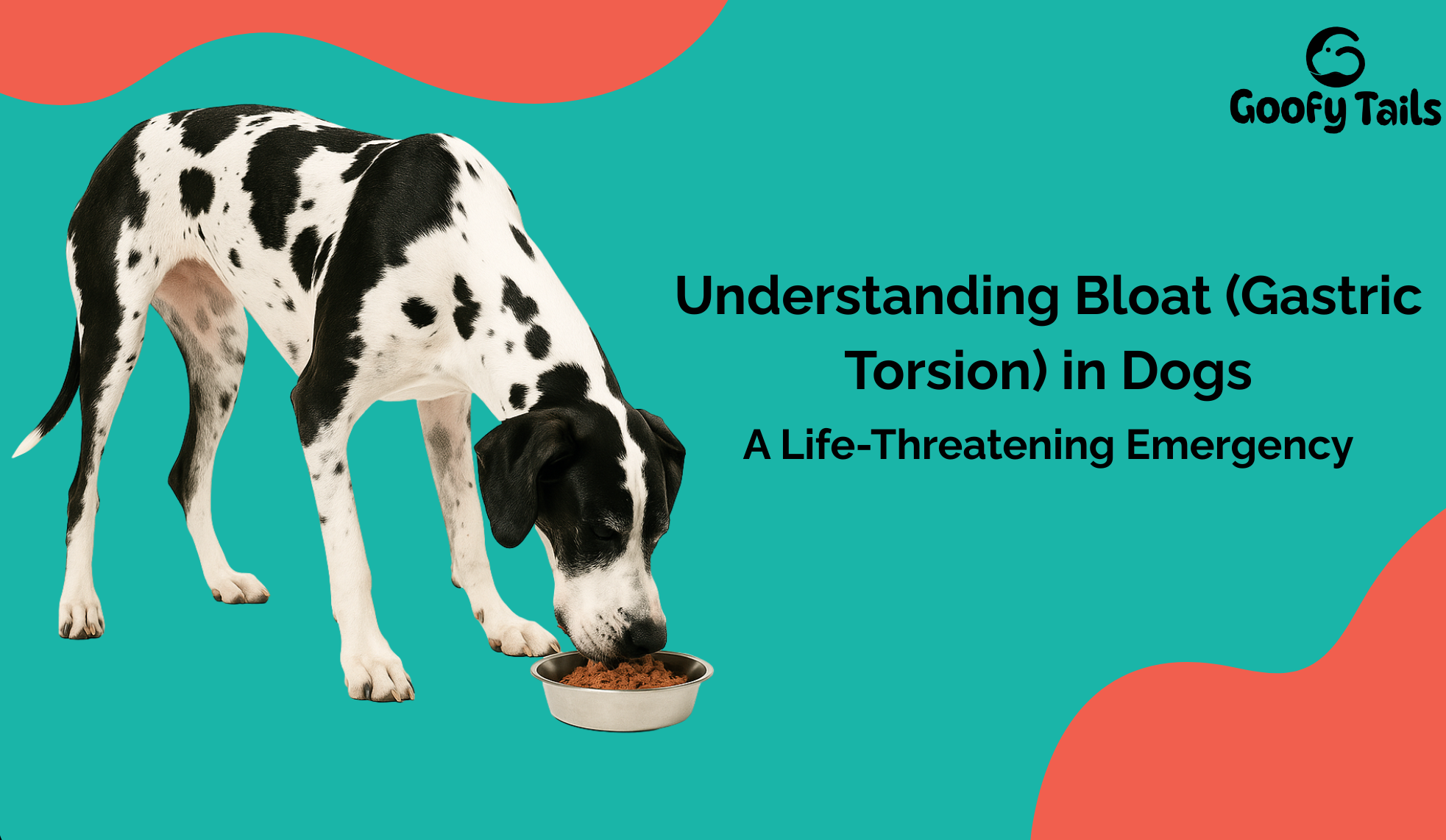 Goofy Tails

Understanding Bloat (Gastric Torsion) in Dogs

A Life-Threatening Emergency